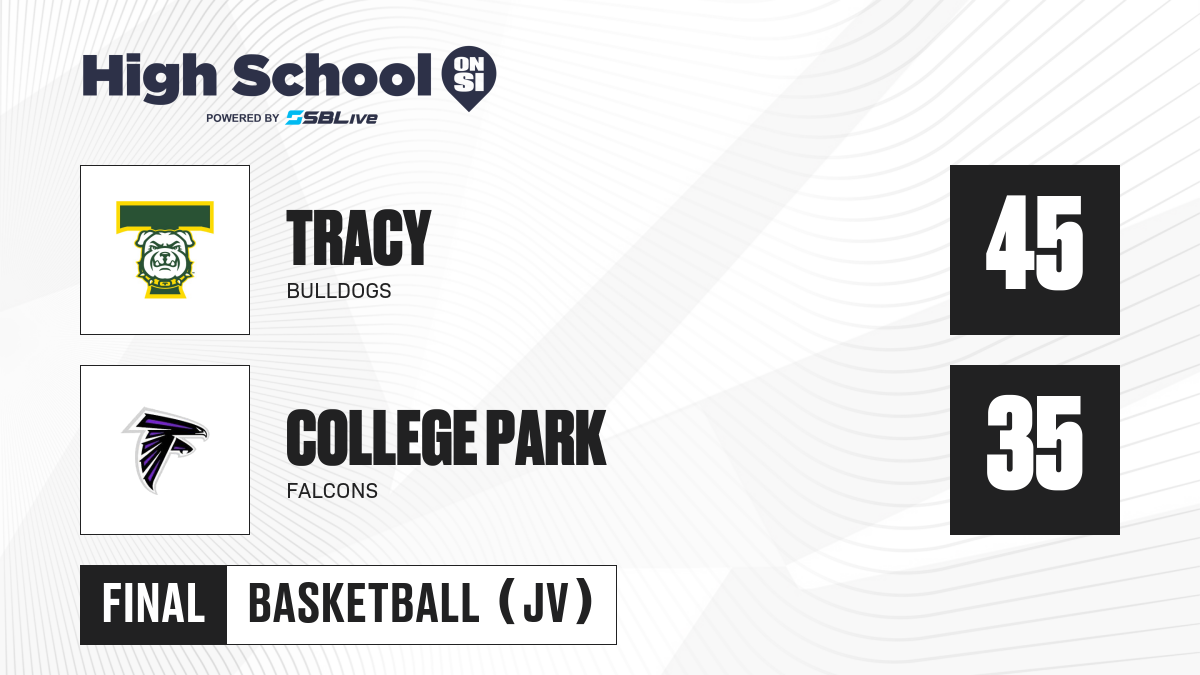 High School ON SI
POWERED BY SBLive

TRACY
BULLDOGS

45

COLLEGE PARK
FALCONS

35

FINAL BASKETBALL (JV)